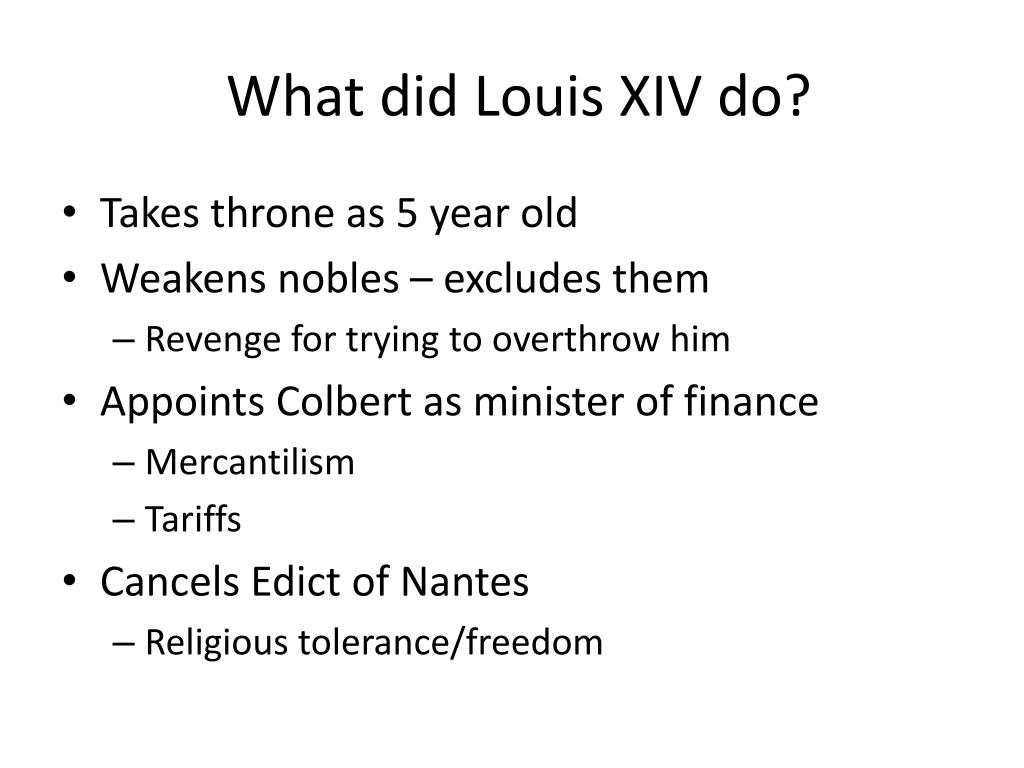 What did Louis XIV do?

• Takes throne as 5 year old
• Weakens nobles – excludes them
– Revenge for trying to overthrow him
• Appoints Colbert as minister of finance
– Mercantilism
– Tariffs
• Cancels Edict of Nantes
– Religious tolerance/freedom